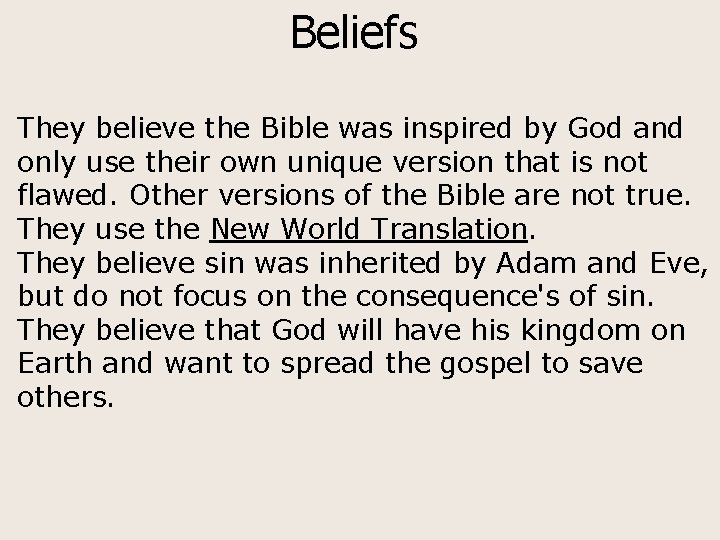 Beliefs

They believe the Bible was inspired by God and only use their own unique version that is not flawed. Other versions of the Bible are not true. They use the New World Translation.
They believe sin was inherited by Adam and Eve, but do not focus on the consequence's of sin.
They believe that God will have his kingdom on Earth and want to spread the gospel to save others.